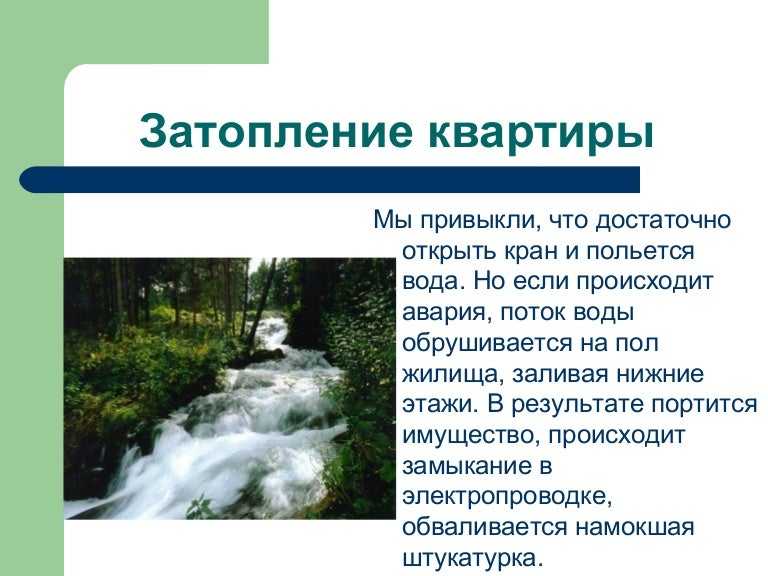 Затопление квартиры

Мы привыкли, что достаточно открыть кран и польется вода. Но если происходит авария, поток воды обрушивается на пол жилища, заливая нижние этажи. В результате портится имущество, происходит замыкание в электропроводке, обваливается намокшая штукатурка.